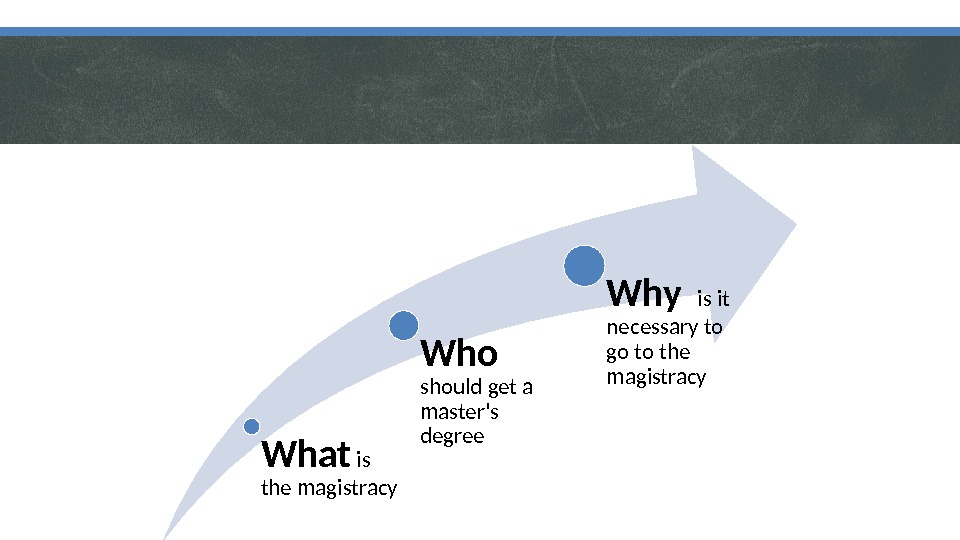 What is the magistracy

Who should get a master's degree

Why is it necessary to go to the magistracy